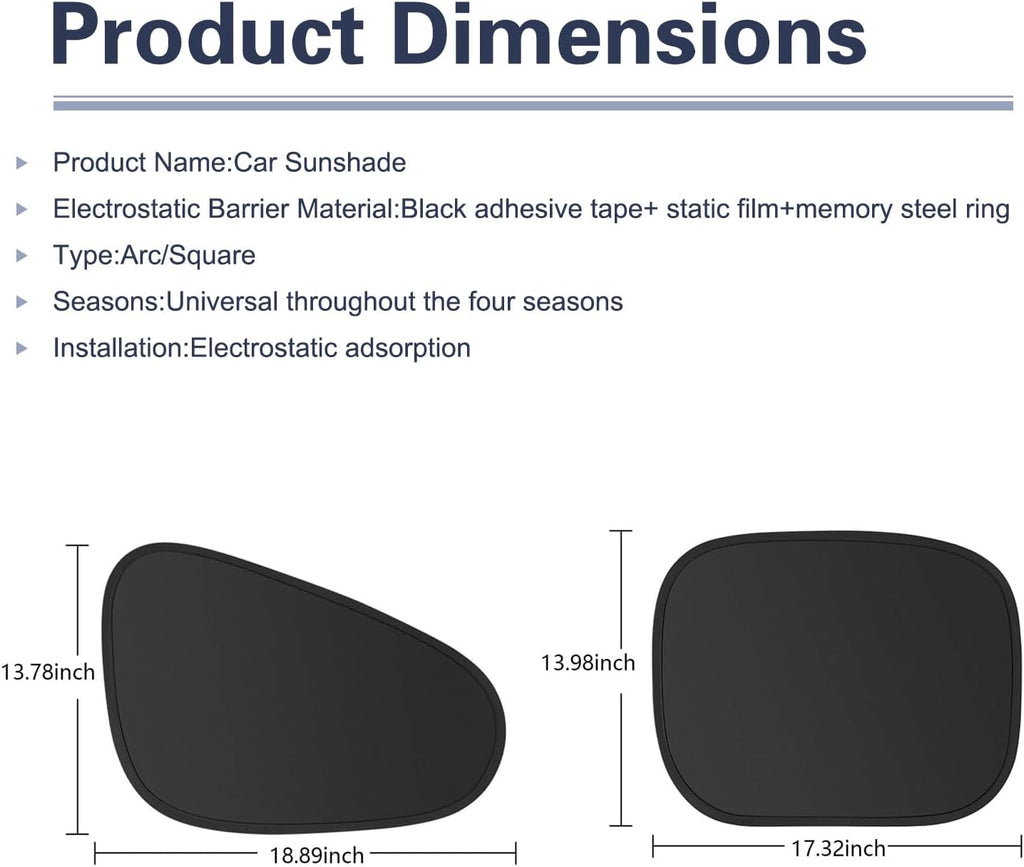 Product Dimensions

Product Name:Car Sunshade

Electrostatic Barrier Material:Black adhesive tape+ static film+memory steel ring

Type:Arc/Square

Seasons:Universal throughout the four seasons

Installation:Electrostatic adsorption

13.78inch

18.89inch

13.98inch

17.32inch